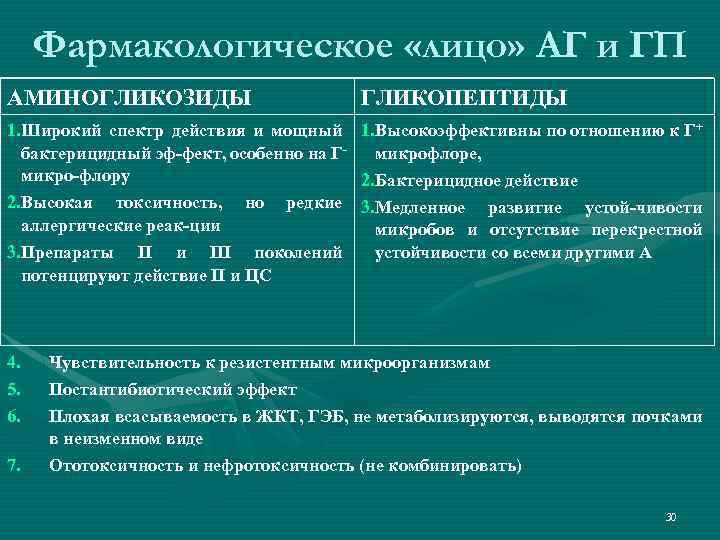 Фармакологическое «лицо» АГ и ГП

| АМИНОГЛИКОЗИДЫ | ГЛИКОПЕПТИДЫ |
|---|---|
| 1.Широкий спектр действия и мощный бактерицидный эф-фект, особенно на Г$^-$ микро-флору 2.Высокая токсичность, но редкие аллергические реак-ции 3.Препараты II и III поколений потенцируют действие П и ЦС | 1.Высокоэффективны по отношению к Г$^+$ микрофлоре, 2.Бактерицидное действие 3.Медленное развитие устой-чивости микробов и отсутствие перекрестной устойчивости со всеми другими А |

4. Чувствительность к резистентным микроорганизмам
5. Постантибиотический эффект
6. Плохая всасываемость в ЖКТ, ГЭБ, не метаболизируются, выводятся почками в неизменном виде
7. Ототоксичность и нефротоксичность (не комбинировать)

30